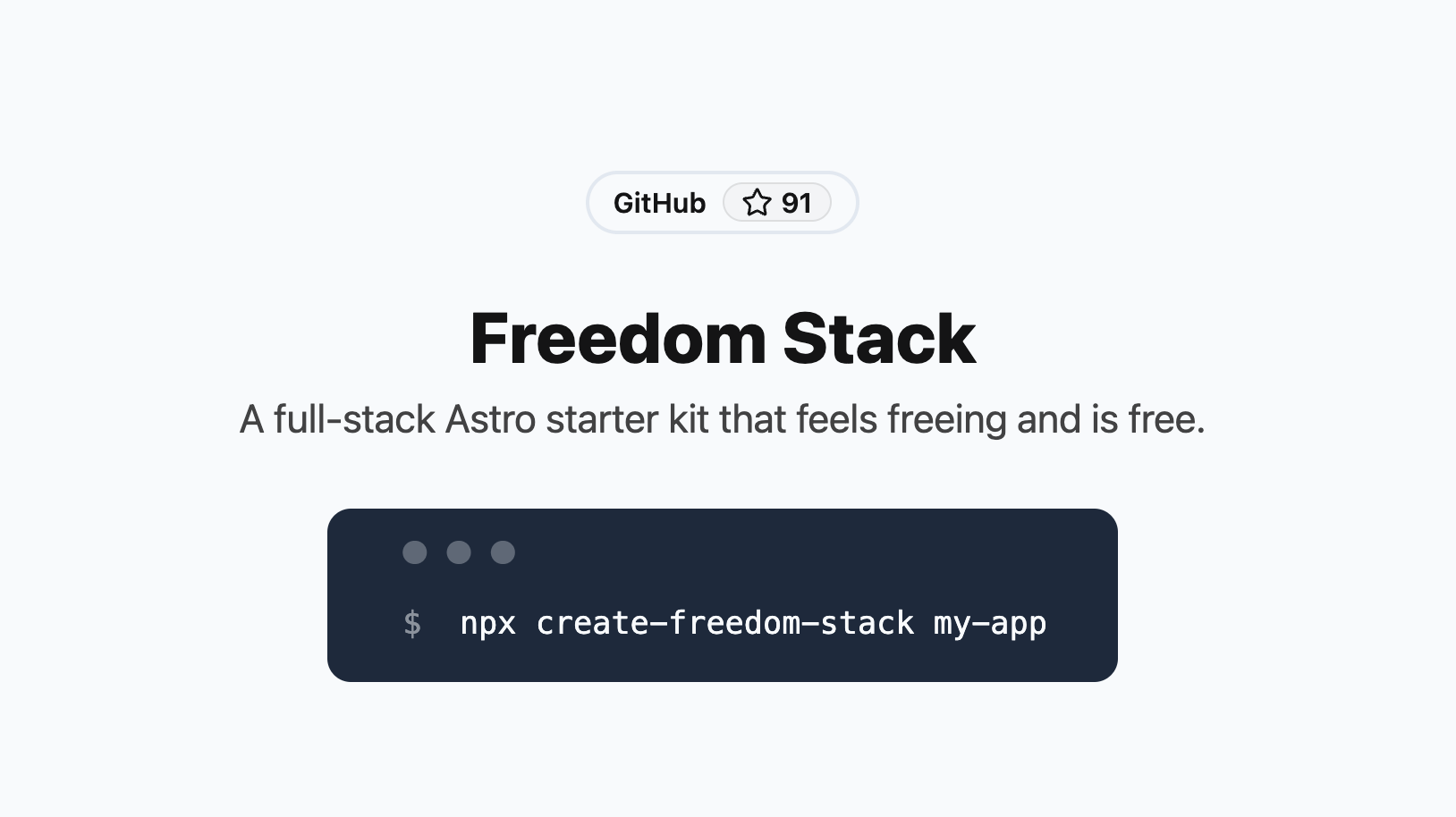 GitHub 91

Freedom Stack

A full-stack Astro starter kit that feels freeing and is free.

$ npx create-freedom-stack my-app